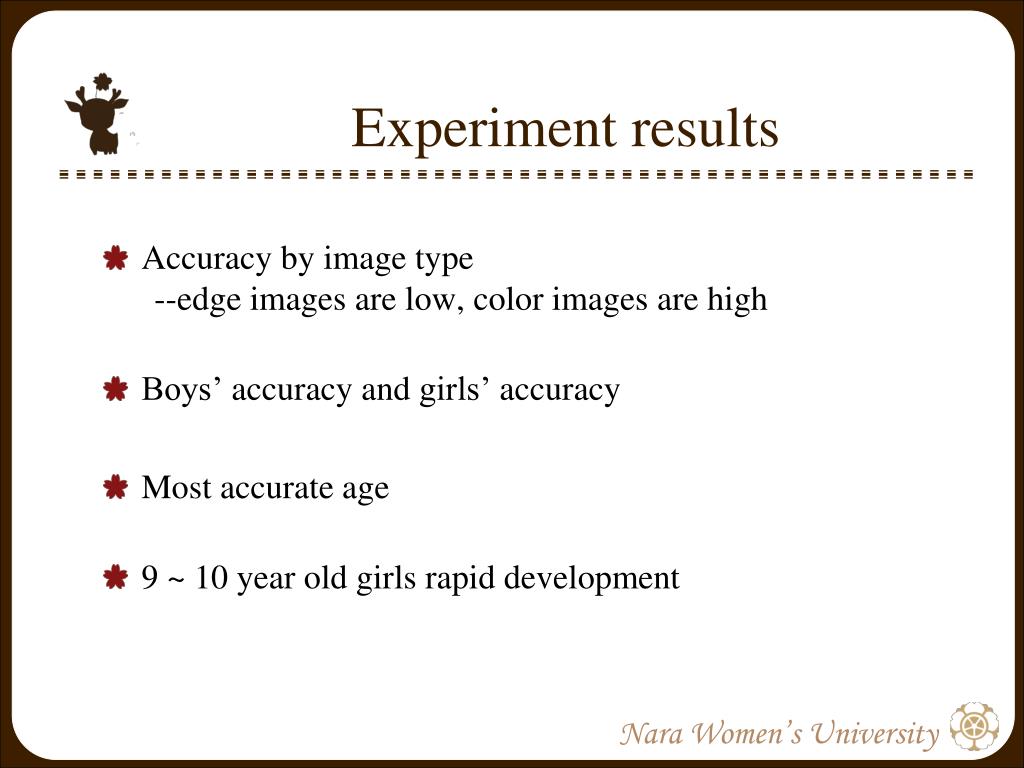 Experiment results

Accuracy by image type
--edge images are low, color images are high

Boys’ accuracy and girls’ accuracy

Most accurate age

9 ~ 10 year old girls rapid development

Nara Women’s University